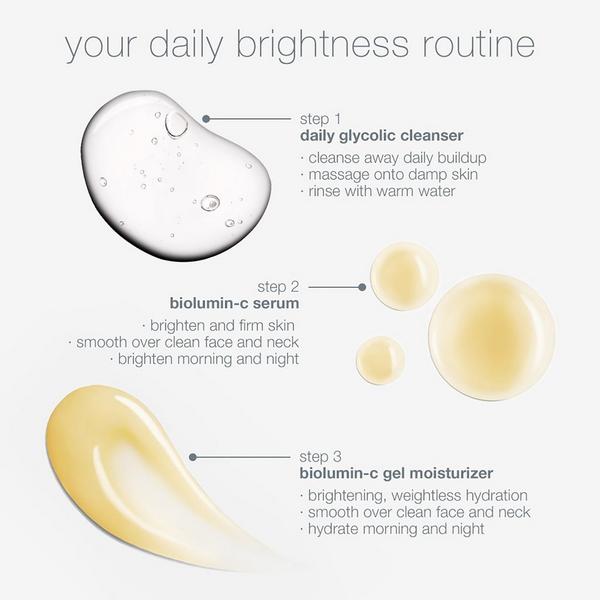 your daily brightness routine

step 1
daily glycolic cleanser
· cleanse away daily buildup
· massage onto damp skin
· rinse with warm water

step 2
biolumin-c serum
· brighten and firm skin
· smooth over clean face and neck
· brighten morning and night

step 3
biolumin-c gel moisturizer
· brightening, weightless hydration
· smooth over clean face and neck
· hydrate morning and night